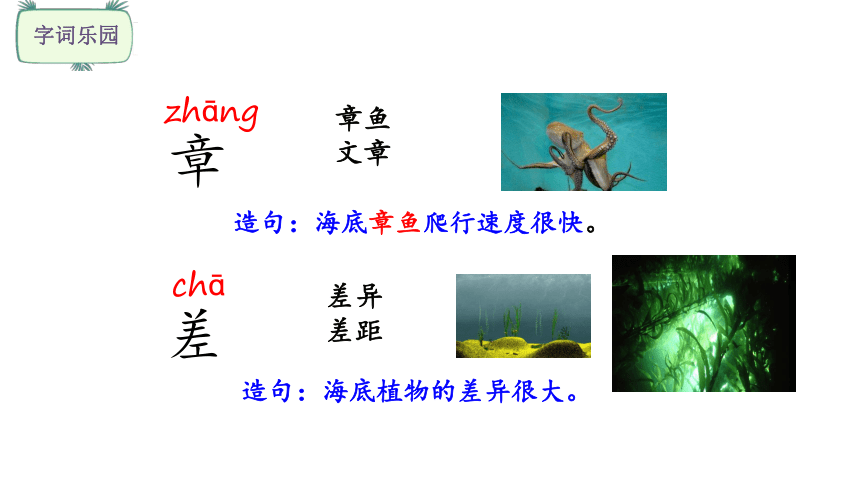 字词乐园

zhāng
章

章鱼
文章

造句：海底章鱼爬行速度很快。

chā
差

差异
差距

造句：海底植物的差异很大。